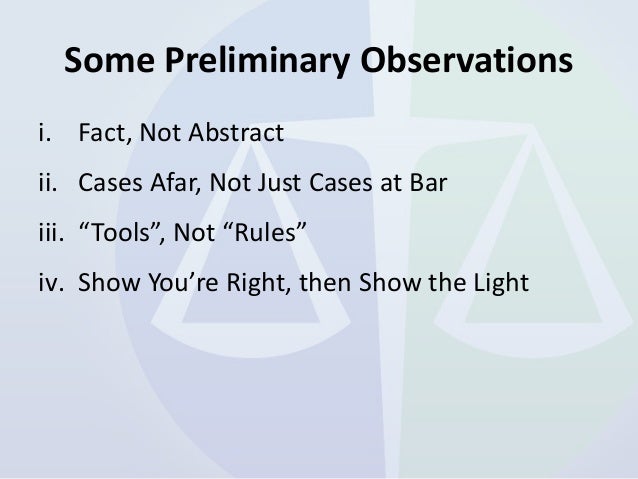 Some Preliminary Observations

i. Fact, Not Abstract

ii. Cases Afar, Not Just Cases at Bar

iii. “Tools”, Not “Rules”

iv. Show You’re Right, then Show the Light